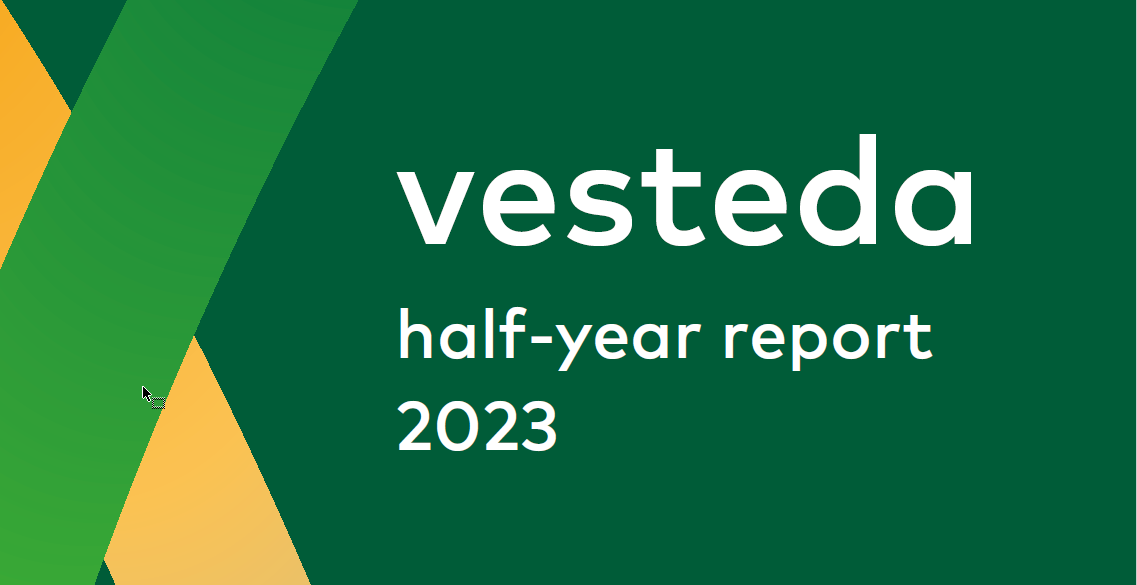 vesteda

half-year report 2023